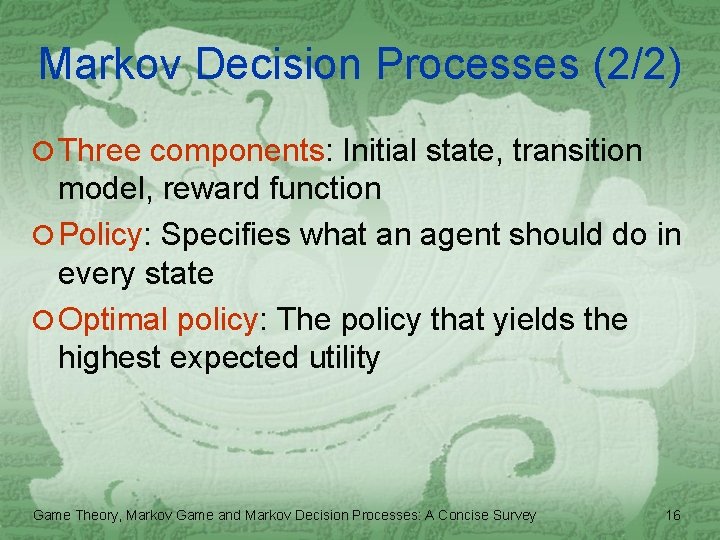 Markov Decision Processes (2/2)

Three components: Initial state, transition model, reward function

Policy: Specifies what an agent should do in every state

Optimal policy: The policy that yields the highest expected utility

Game Theory, Markov Game and Markov Decision Processes: A Concise Survey

16